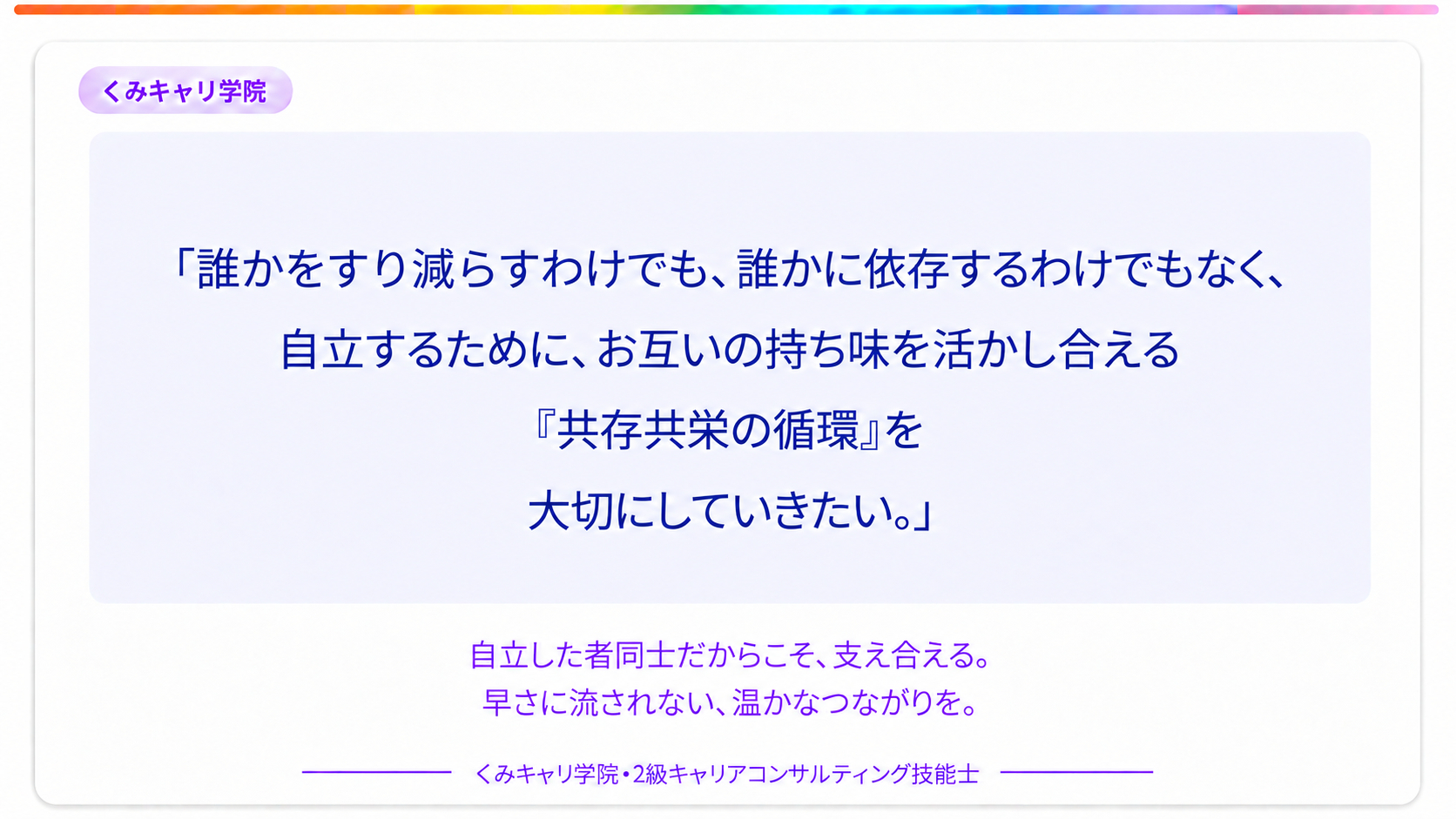 くみキャリ学院

「誰かをすり減らすわけでも、誰かに依存するわけでもなく、
自立するために、お互いの持ち味を活かし合える
『共存共栄の循環』を
大切にしていきたい。」

自立した者同士だからこそ、支え合える。
早さに流されない、温かなつながりを。

くみキャリ学院・2級キャリアコンサルティング技能士